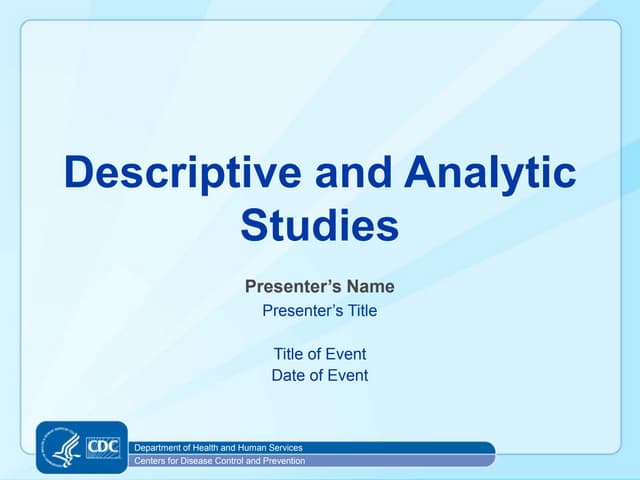 Descriptive and Analytic Studies

Presenter's Name
Presenter's Title

Title of Event
Date of Event

CDC
Department of Health and Human Services
Centers for Disease Control and Prevention